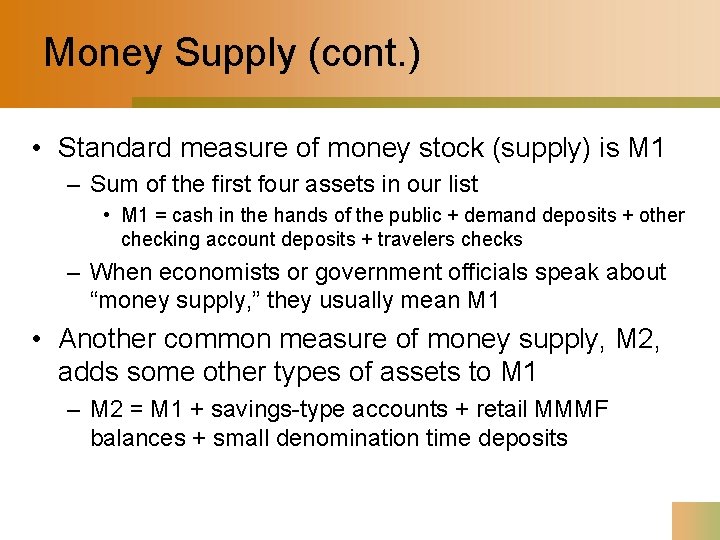 Money Supply (cont.)

• Standard measure of money stock (supply) is M1

– Sum of the first four assets in our list

• M1 = cash in the hands of the public + demand deposits + other checking account deposits + travelers checks

– When economists or government officials speak about “money supply,” they usually mean M1

• Another common measure of money supply, M2, adds some other types of assets to M1

– M2 = M1 + savings-type accounts + retail MMMF balances + small denomination time deposits